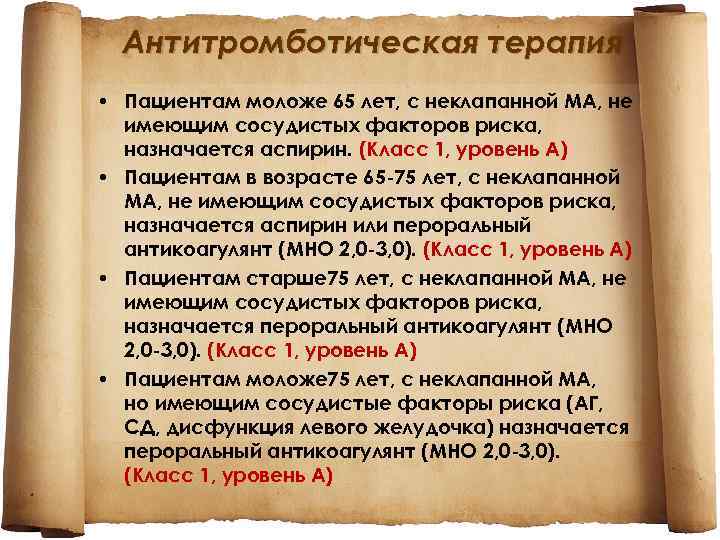 Антитромботическая терапия

• Пациентам моложе 65 лет, с неклапанной МА, не имеющим сосудистых факторов риска, назначается аспирин. (Класс 1, уровень А)
• Пациентам в возрасте 65-75 лет, с неклапанной МА, не имеющим сосудистых факторов риска, назначается аспирин или пероральный антикоагулянт (МНО 2,0-3,0). (Класс 1, уровень А)
• Пациентам старше75 лет, с неклапанной МА, не имеющим сосудистых факторов риска, назначается пероральный антикоагулянт (МНО 2,0-3,0). (Класс 1, уровень А)
• Пациентам моложе75 лет, с неклапанной МА, но имеющим сосудистые факторы риска (АГ, СД, дисфункция левого желудочка) назначается пероральный антикоагулянт (МНО 2,0-3,0). (Класс 1, уровень А)